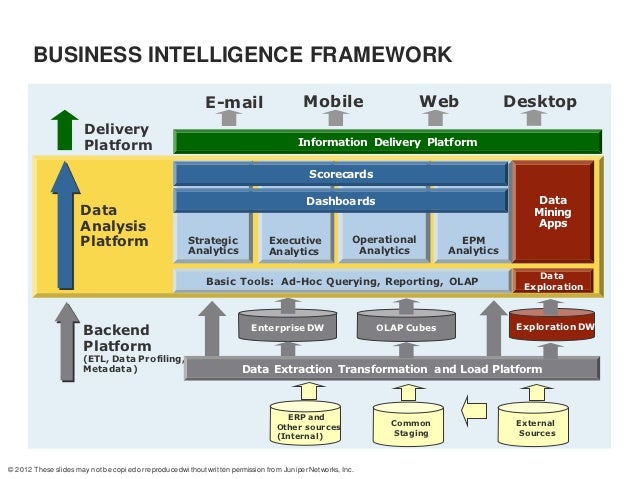 BUSINESS INTELLIGENCE FRAMEWORK

E-mail

Mobile

Web

Desktop

Delivery Platform

Information Delivery Platform

Data Analysis Platform

Scorecards

Dashboards

Strategic Analytics

Executive Analytics

Operational Analytics

EPM Analytics

Data Mining Apps

Basic Tools: Ad-Hoc Querying, Reporting, OLAP

Data Exploration

Backend Platform (ETL, Data Profiling, Metadata)

Enterprise DW

OLAP Cubes

Exploration DW

Data Extraction Transformation and Load Platform

ERP and Other sources (Internal)

Common Staging

External Sources

© 2012 These slides may not be copied or reproduced without written permission from Juniper Networks, Inc.